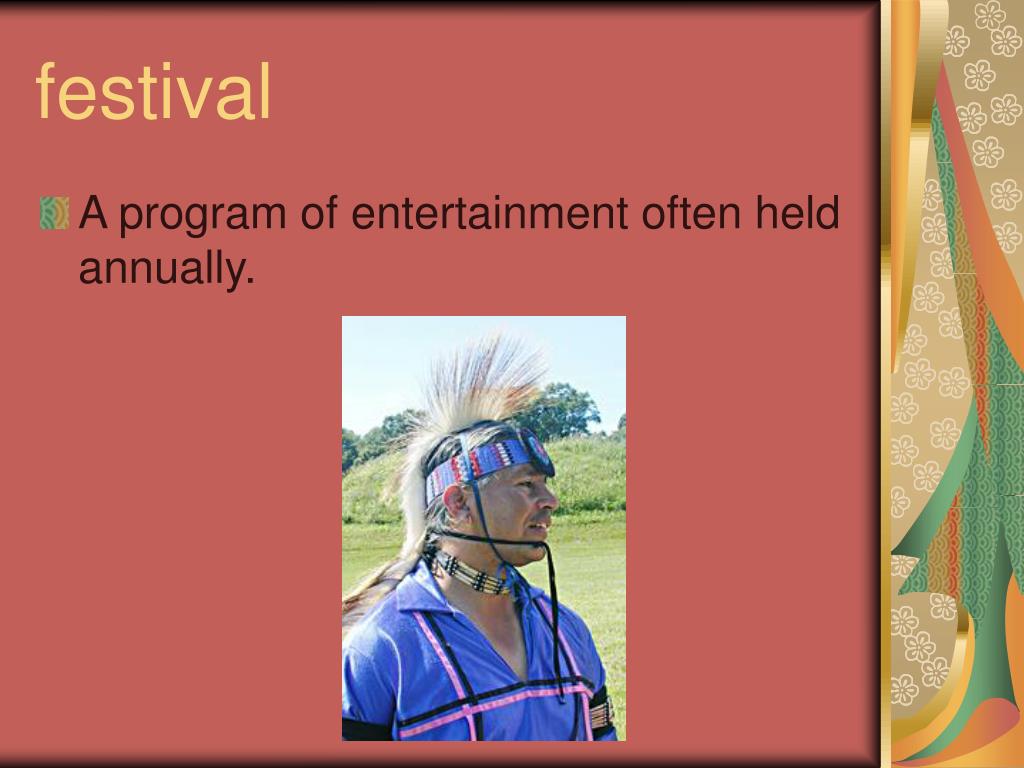 festival

A program of entertainment often held annually.